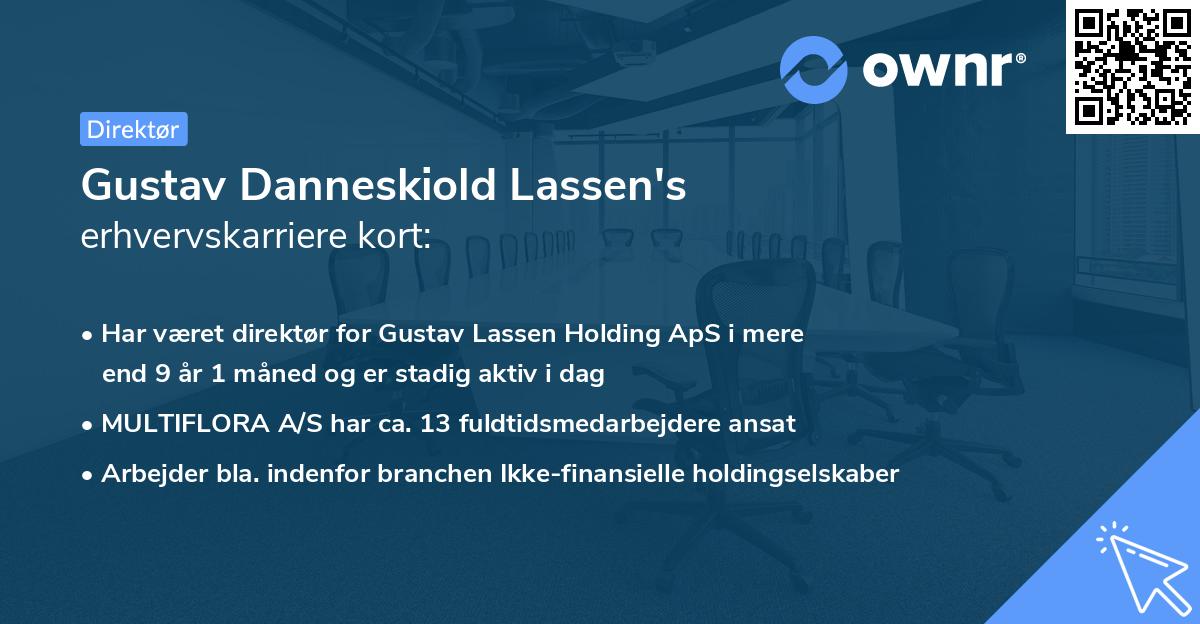 ownr®

Direktør

Gustav Danneskiold Lassen's
erhvervskarriere kort:

• Har været direktør for Gustav Lassen Holding ApS i mere end 9 år 1 måned og er stadig aktiv i dag

• MULTIFLORA A/S har ca. 13 fuldtidsmedarbejdere ansat

• Arbejder bla. indenfor branchen Ikke-finansielle holdingselskaber